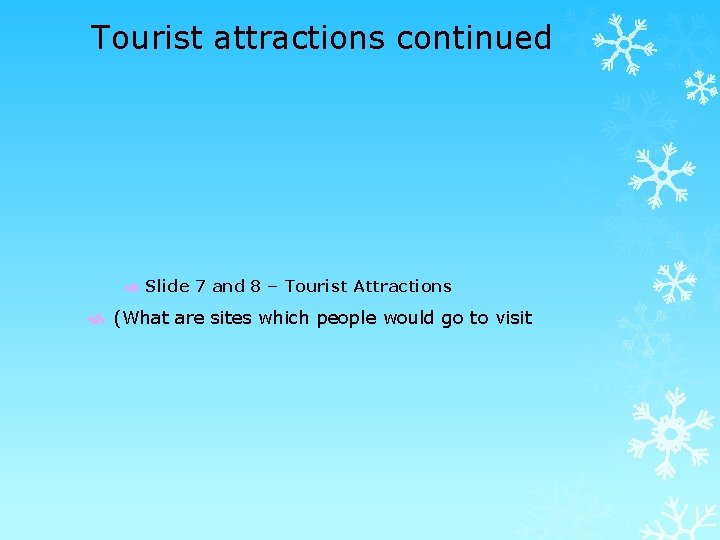 Tourist attractions continued

Slide 7 and 8 – Tourist Attractions

(What are sites which people would go to visit